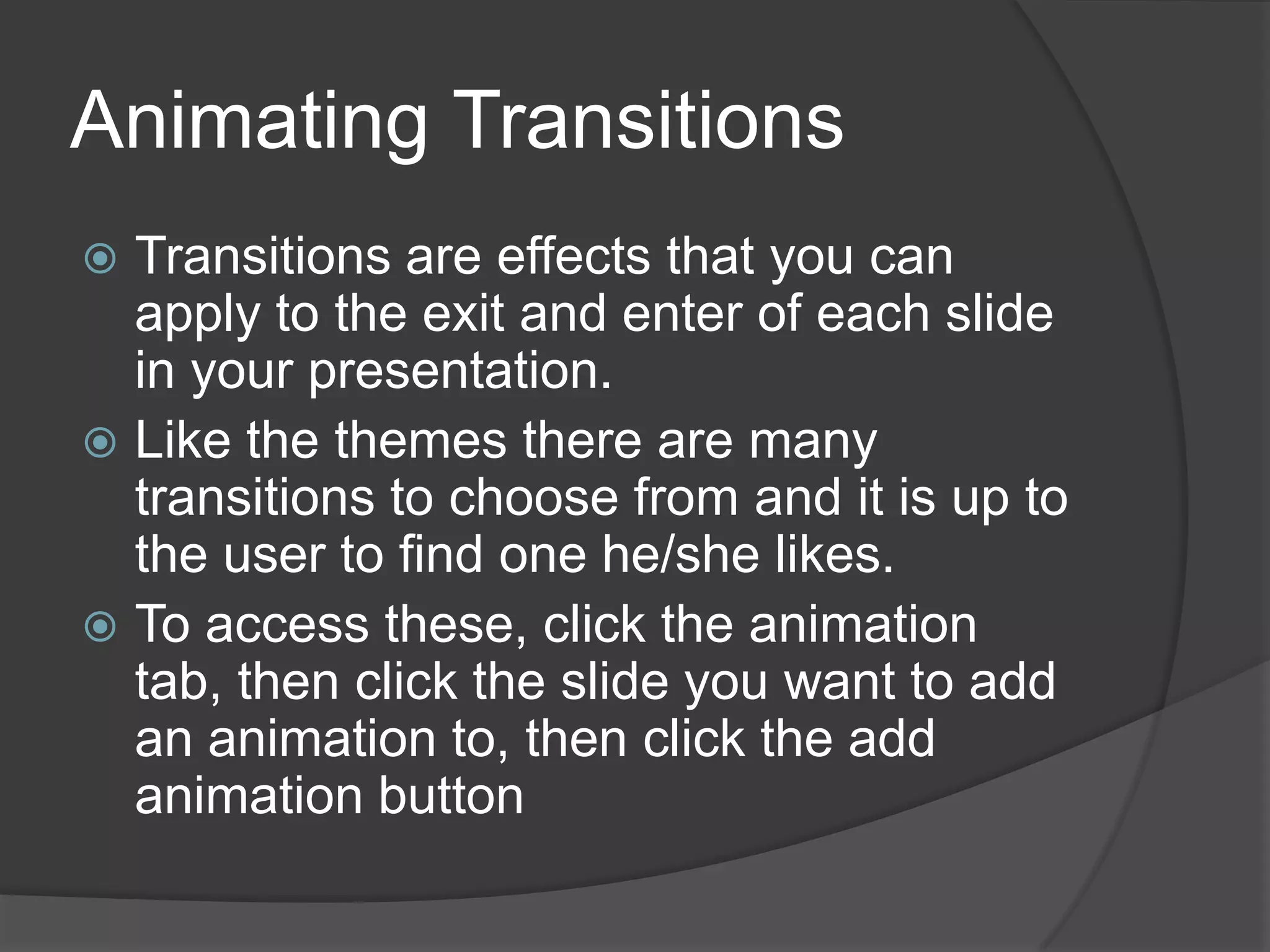 Animating Transitions

Transitions are effects that you can apply to the exit and enter of each slide in your presentation.

Like the themes there are many transitions to choose from and it is up to the user to find one he/she likes.

To access these, click the animation tab, then click the slide you want to add an animation to, then click the add animation button